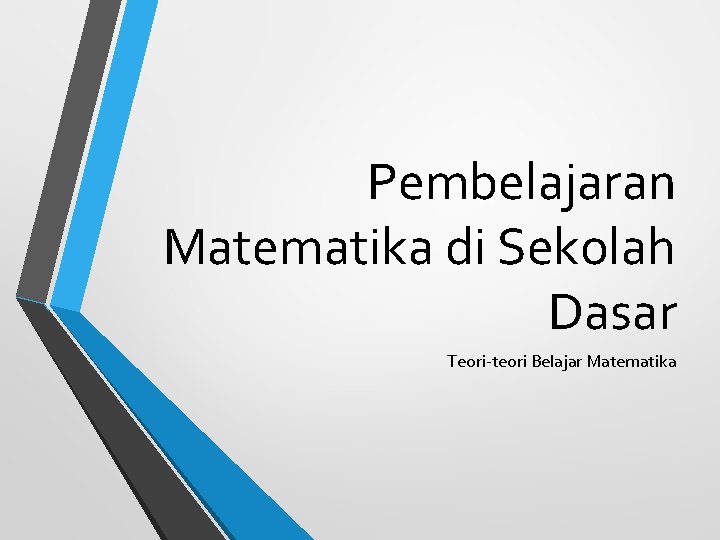 Pembelajaran Matematika di Sekolah Dasar

Teori-teori Belajar Matematika